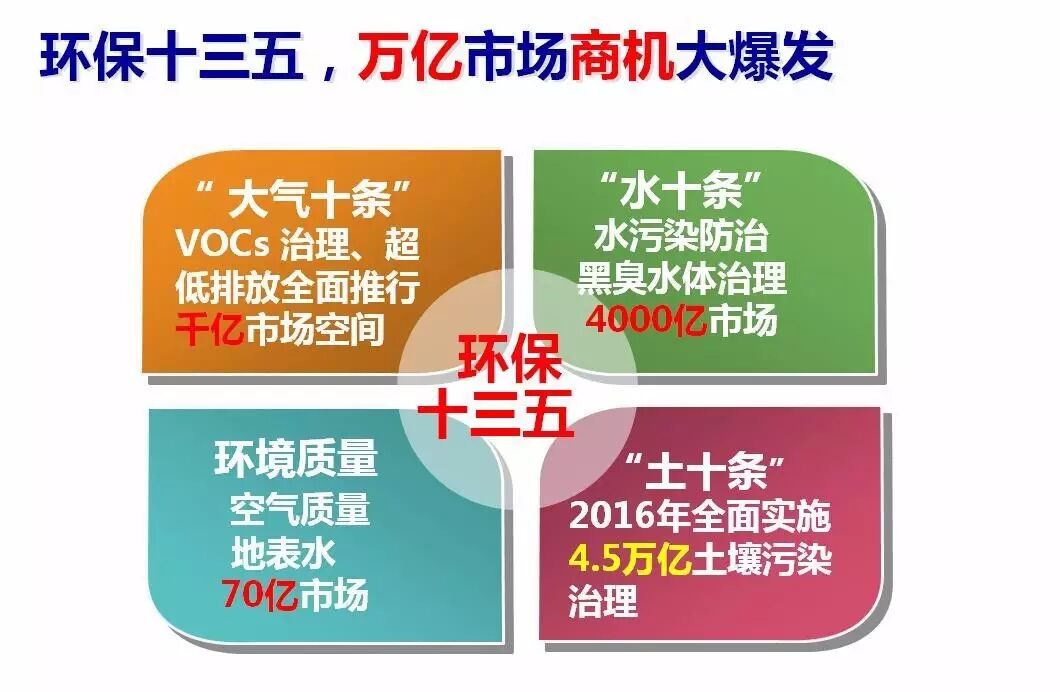 环保十三五，万亿市场商机大爆发

“大气十条”
VOCs 治理、超低排放全面推行
千亿市场空间

“水十条”
水污染防治
黑臭水体治理
4000亿市场

环保
十三五

环境质量
空气质量
地表水
70亿市场

“土十条”
2016年全面实施
4.5万亿土壤污染治理